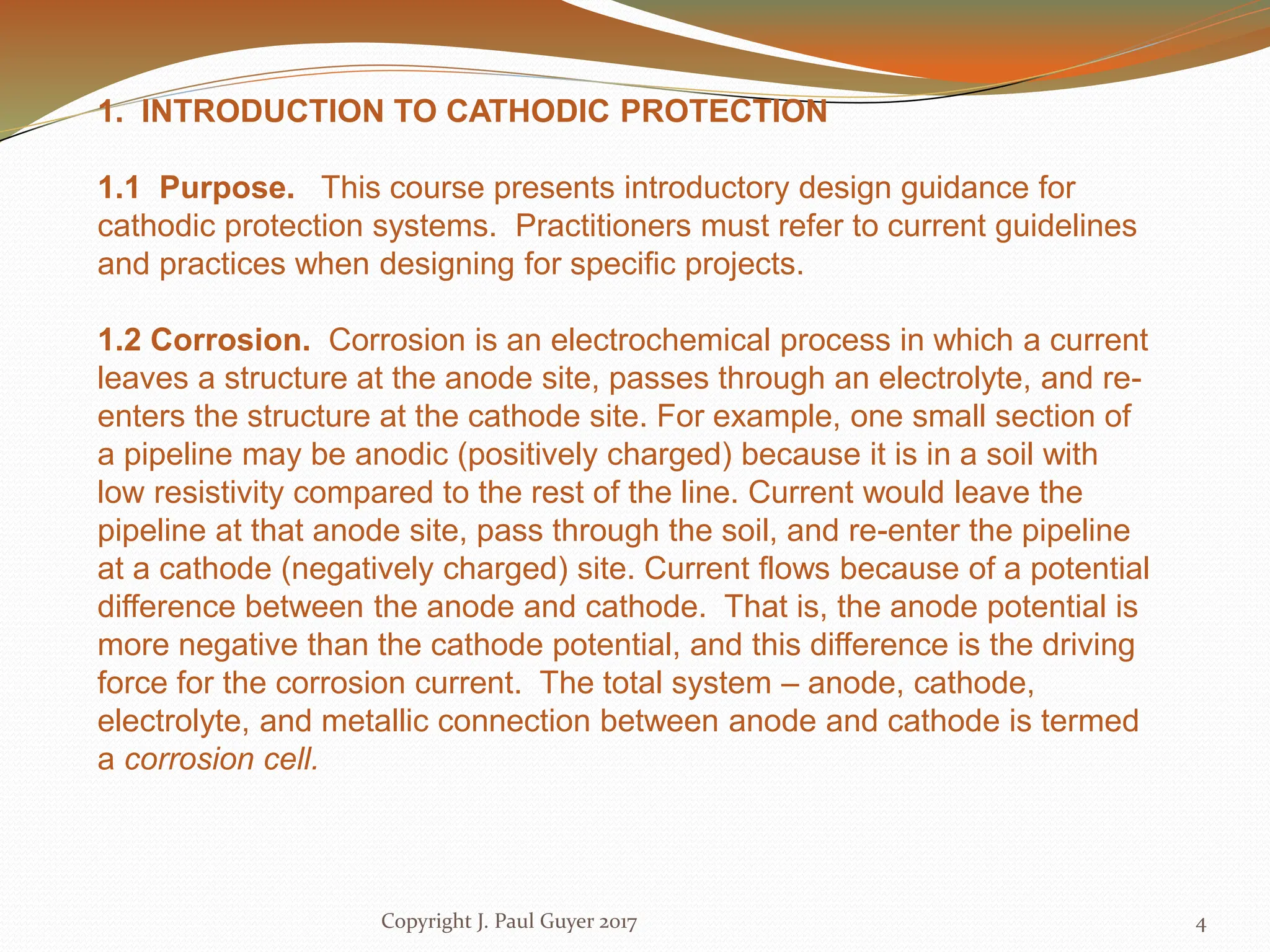 1. INTRODUCTION TO CATHODIC PROTECTION

1.1 Purpose. This course presents introductory design guidance for cathodic protection systems. Practitioners must refer to current guidelines and practices when designing for specific projects.

1.2 Corrosion. Corrosion is an electrochemical process in which a current leaves a structure at the anode site, passes through an electrolyte, and re-enters the structure at the cathode site. For example, one small section of a pipeline may be anodic (positively charged) because it is in a soil with low resistivity compared to the rest of the line. Current would leave the pipeline at that anode site, pass through the soil, and re-enter the pipeline at a cathode (negatively charged) site. Current flows because of a potential difference between the anode and cathode. That is, the anode potential is more negative than the cathode potential, and this difference is the driving force for the corrosion current. The total system – anode, cathode, electrolyte, and metallic connection between anode and cathode is termed a corrosion cell.

Copyright J. Paul Guyer 2017

4